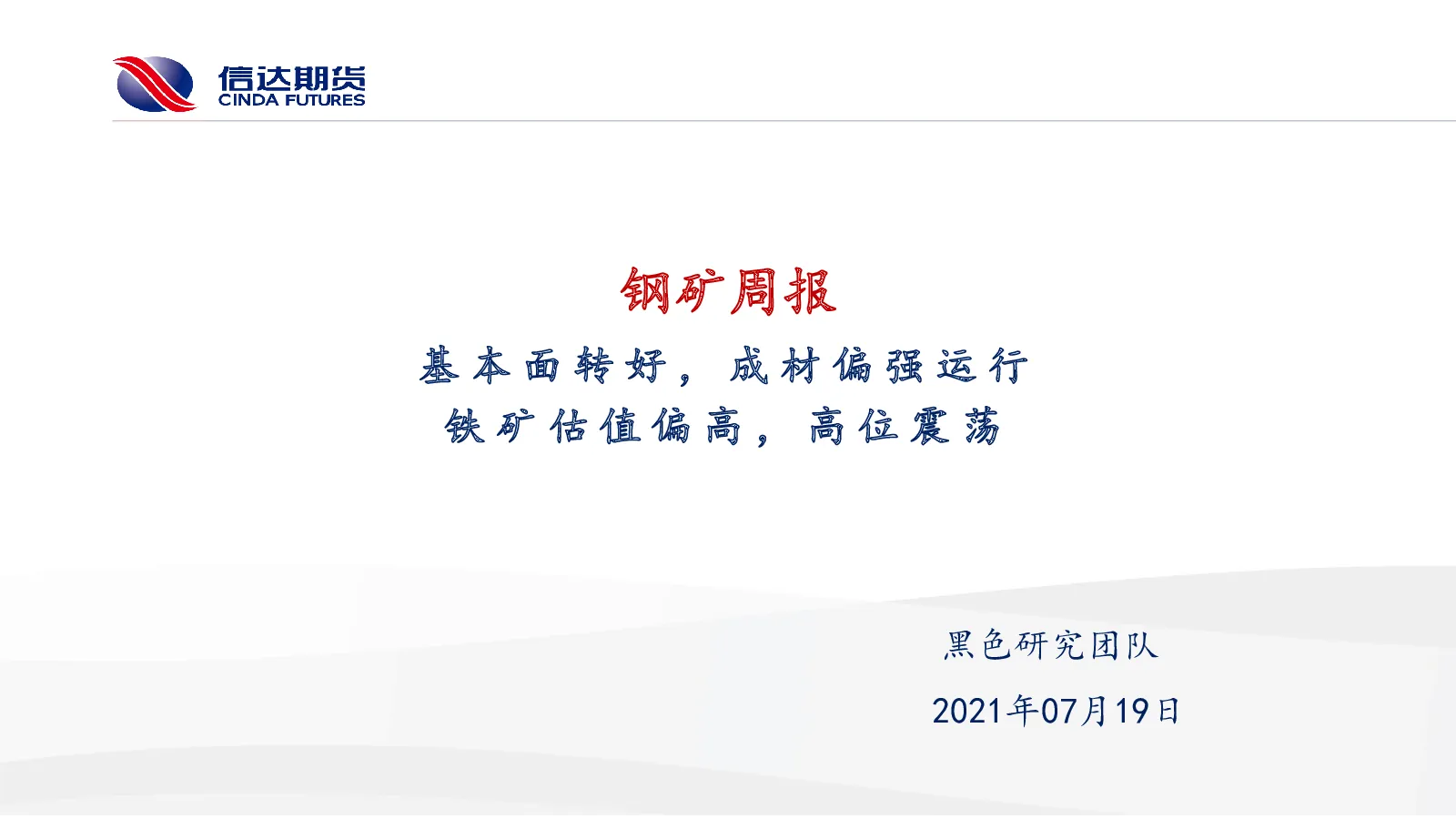 信达期货
CINDA FUTURES

钢矿周报

基本面转好，成材偏强运行
铁矿估值偏高，高位震荡

黑色研究团队

2021年07月19日